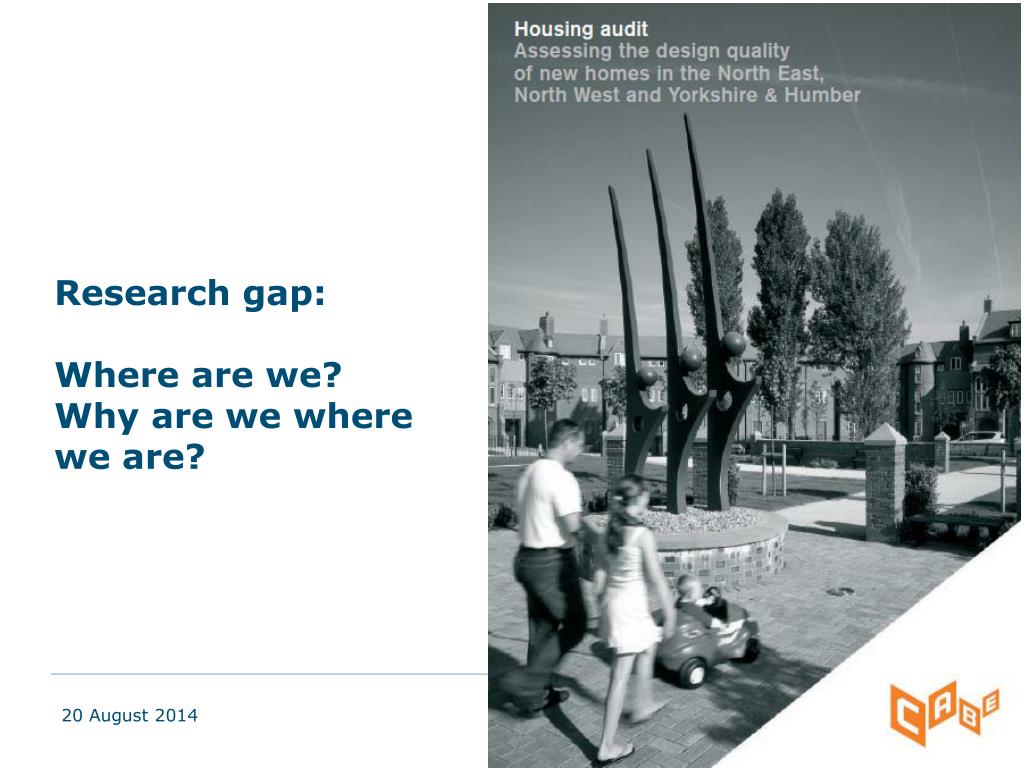 Research gap:

Where are we?
Why are we where we are?

20 August 2014

Housing audit
Assessing the design quality of new homes in the North East, North West and Yorkshire & Humber

CABE